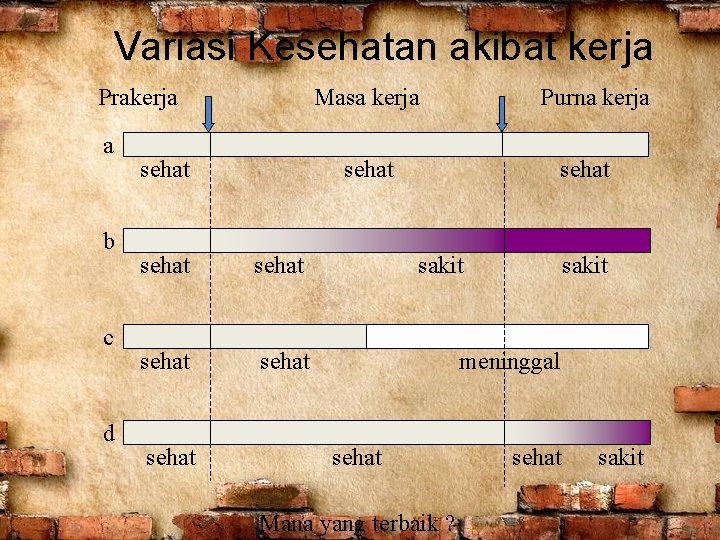 Variasi Kesehatan akibat kerja

Prakerja Masa kerja Purna kerja

a
sehat sehat sehat

b
sehat sehat sakit sakit

c
sehat sehat meninggal

d
sehat sehat sehat sakit

Mana yang terbaik ?